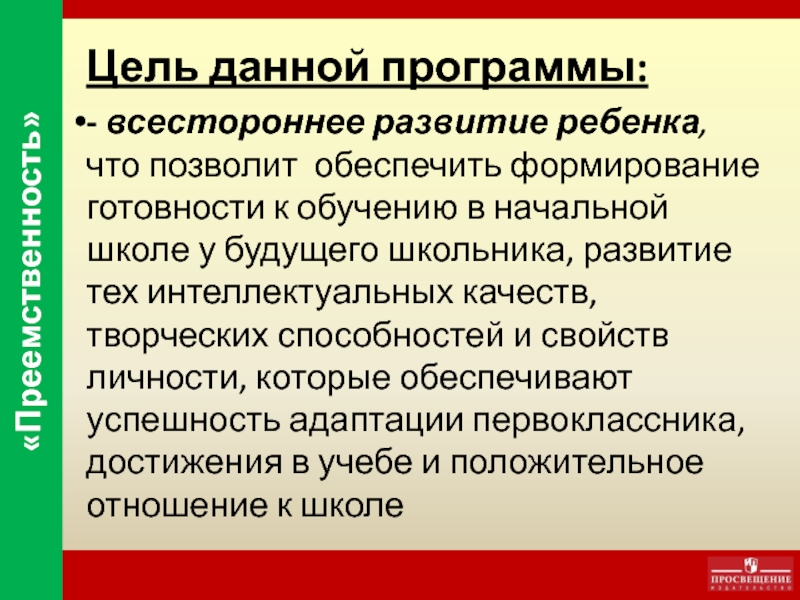 «Преемственность»

Цель данной программы:

•- всестороннее развитие ребенка, что позволит обеспечить формирование готовности к обучению в начальной школе у будущего школьника, развитие тех интеллектуальных качеств, творческих способностей и свойств личности, которые обеспечивают успешность адаптации первоклассника, достижения в учебе и положительное отношение к школе

ПРОСВЕЩЕНИЕ
ИЗДАТЕЛЬСТВО